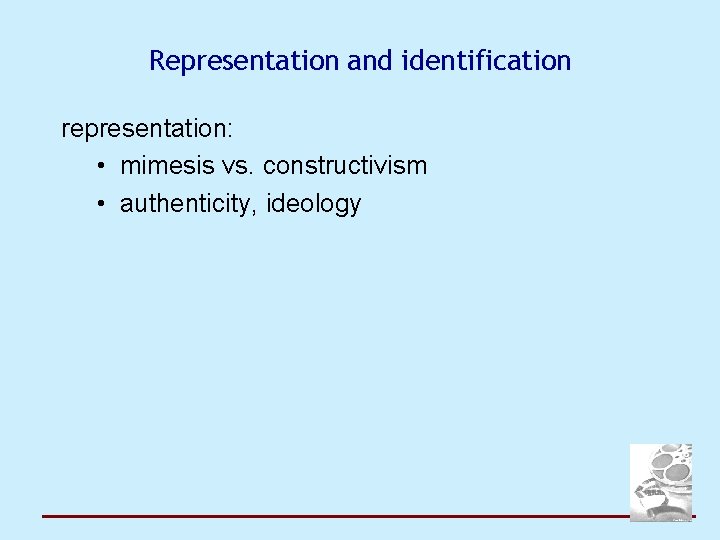 Representation and identification

representation:

• mimesis vs. constructivism
• authenticity, ideology